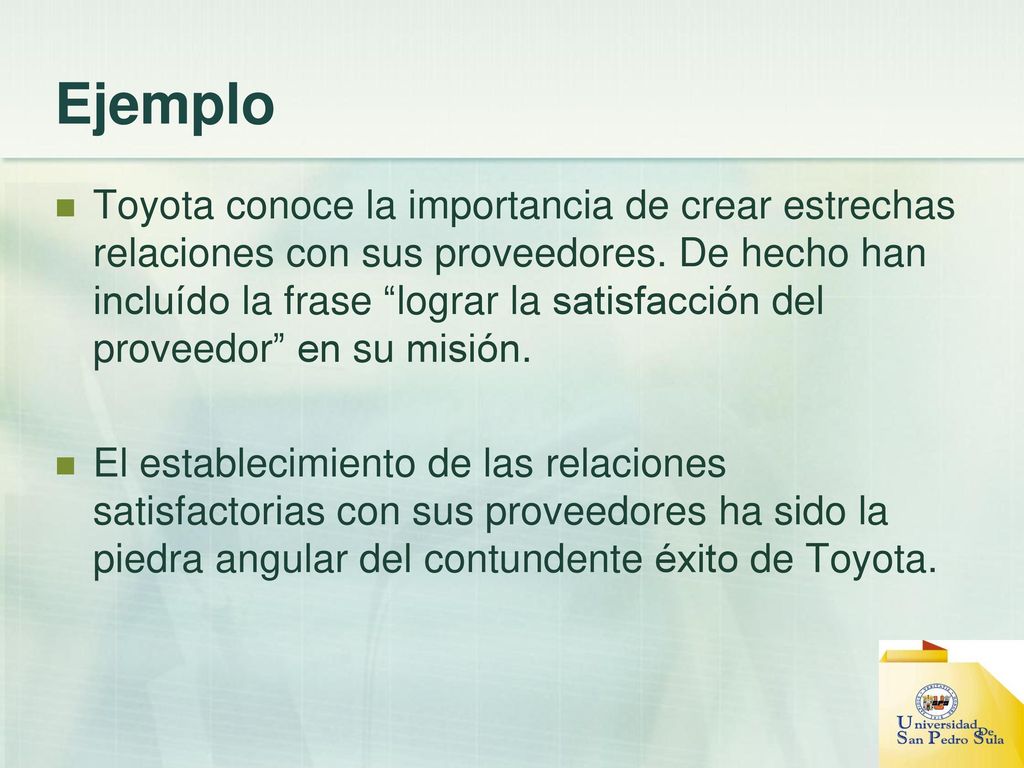 Ejemplo

Toyota conoce la importancia de crear estrechas relaciones con sus proveedores. De hecho han incluído la frase “lograr la satisfacción del proveedor” en su misión.

El establecimiento de las relaciones satisfactorias con sus proveedores ha sido la piedra angular del contundente éxito de Toyota.

Universidad De San Pedro Sula